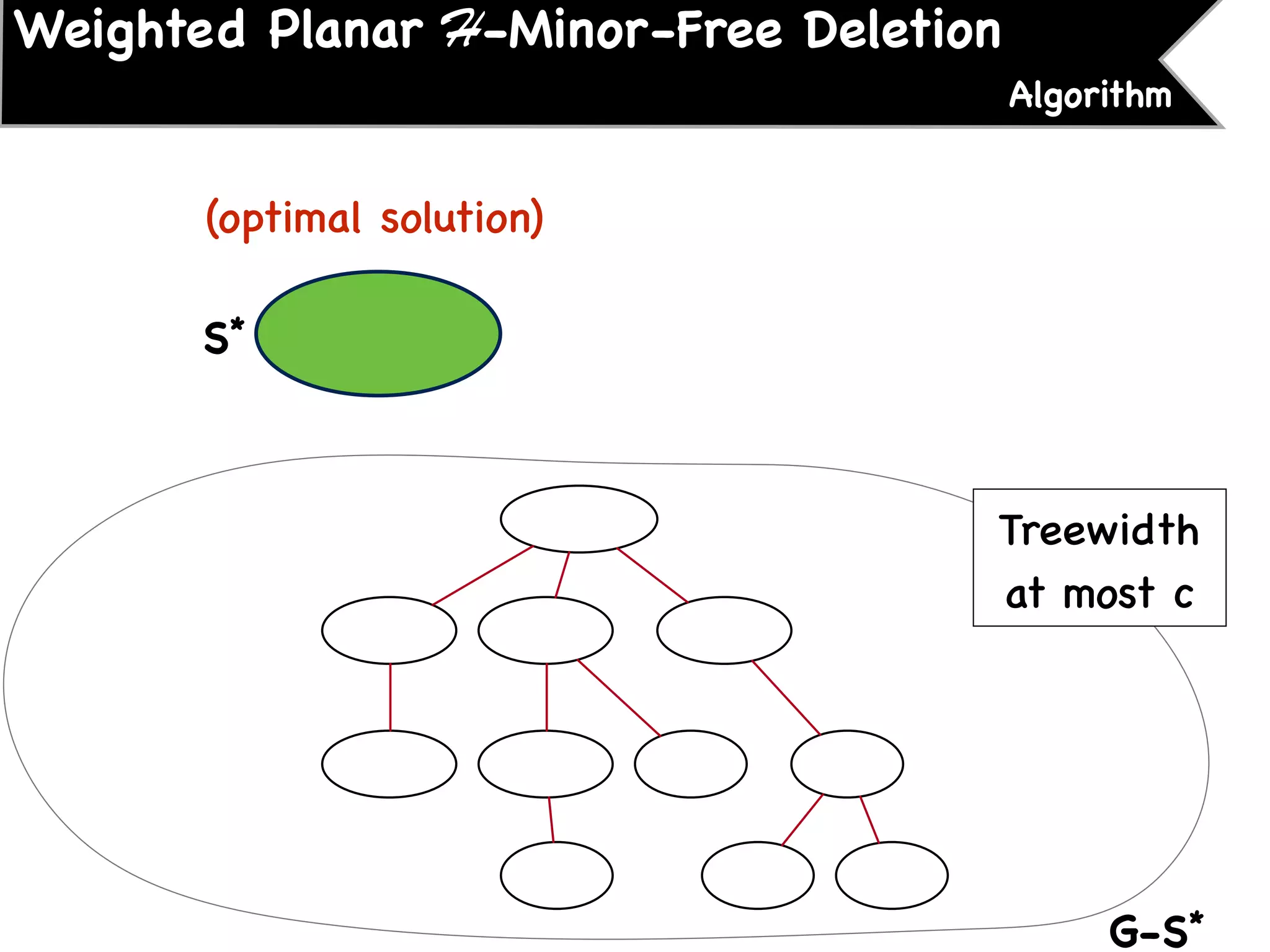 Weighted Planar $\mathcal{H}$-Minor-Free Deletion

Algorithm

(optimal solution)

S*

Treewidth at most c

G-S*